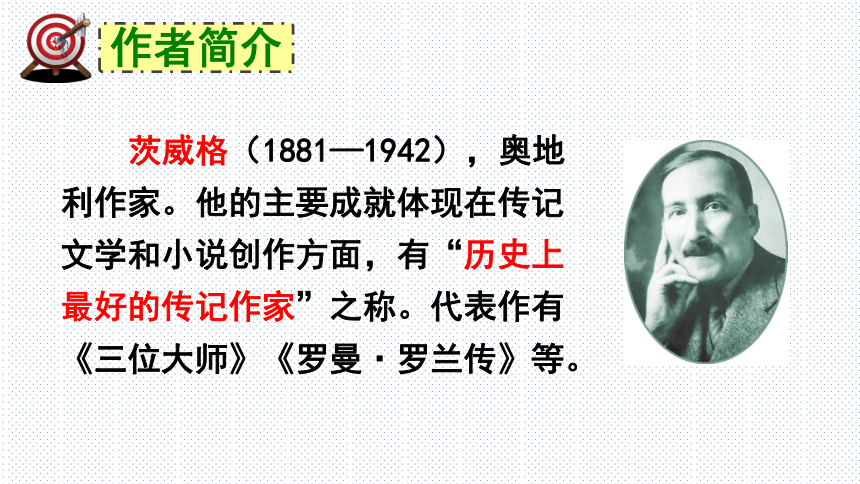 作者简介

茨威格（1881—1942），奥地利作家。他的主要成就体现在传记文学和小说创作方面，有“历史上最好的传记作家”之称。代表作有《三位大师》《罗曼·罗兰传》等。